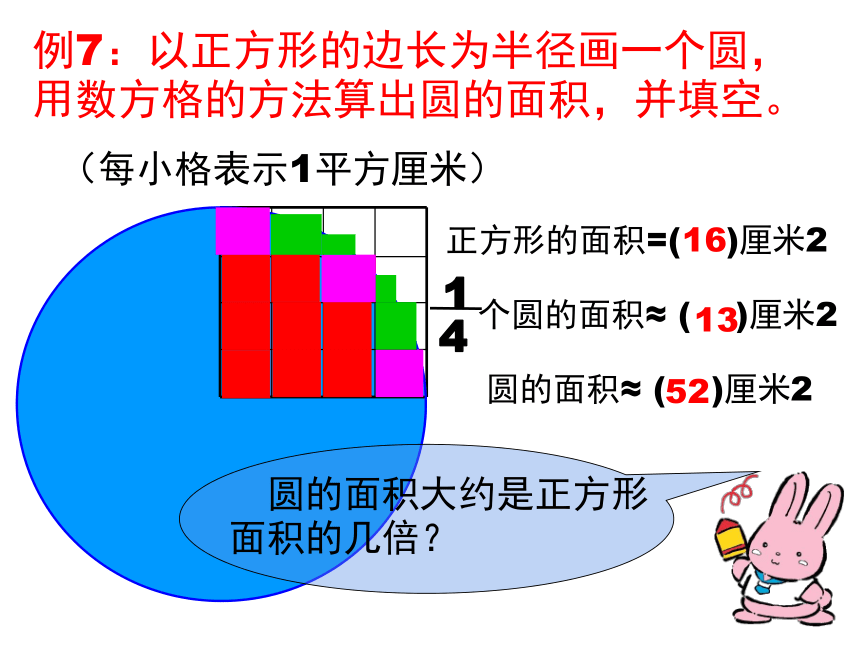 例7：以正方形的边长为半径画一个圆，用数方格的方法算出圆的面积，并填空。

（每小格表示1平方厘米）

正方形的面积=(16)厘米2

$\frac{1}{4}$个圆的面积≈ (13)厘米2

圆的面积≈ (52)厘米2

圆的面积大约是正方形面积的几倍？